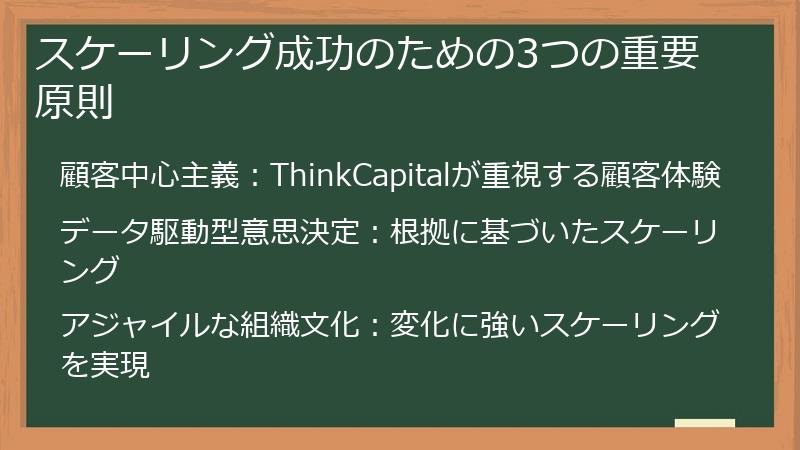 スケーリング成功のための3つの重要原則

顧客中心主義：ThinkCapitalが重視する顧客体験

データ駆動型意思決定：根拠に基づいたスケーリング

アジャイルな組織文化：変化に強いスケーリングを実現